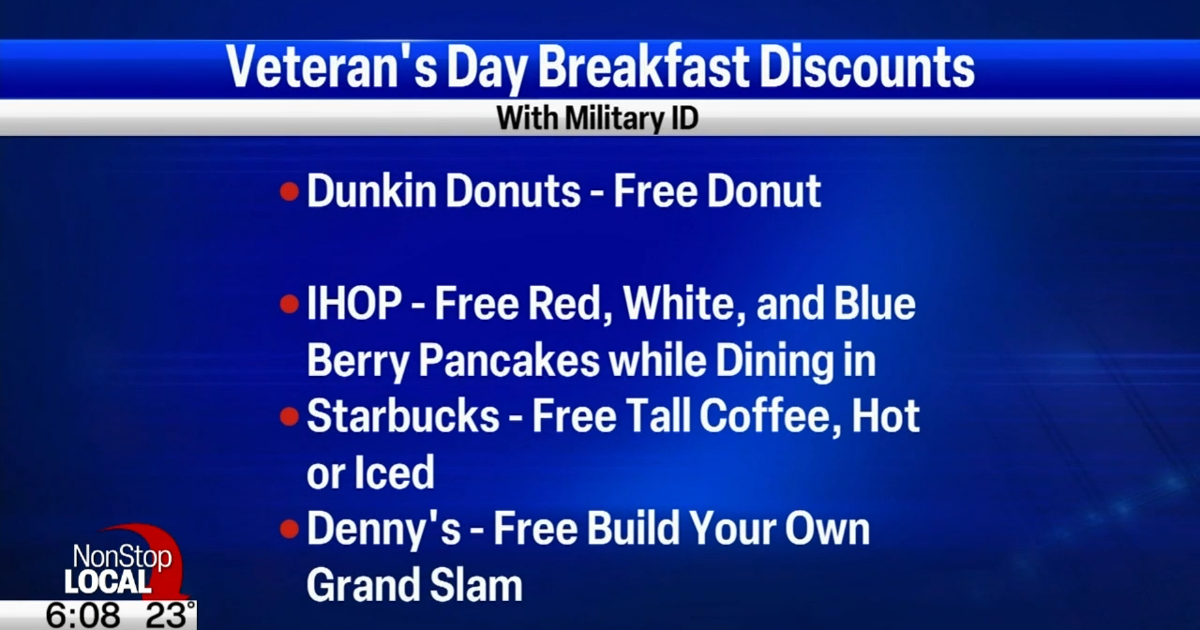 Veteran's Day Breakfast Discounts
With Military ID

• Dunkin Donuts - Free Donut

• IHOP - Free Red, White, and Blue Berry Pancakes while Dining in

• Starbucks - Free Tall Coffee, Hot or Iced

• Denny's - Free Build Your Own Grand Slam

NonStop
LOCAL
6:08 23°